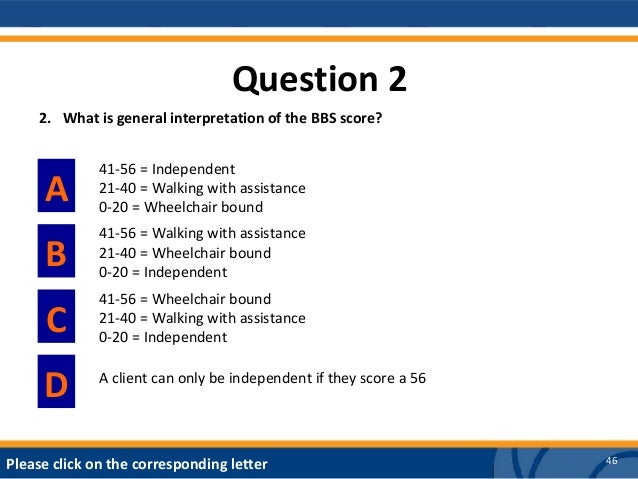 Question 2

2. What is general interpretation of the BBS score?

A
41-56 = Independent
21-40 = Walking with assistance
0-20 = Wheelchair bound

B
41-56 = Walking with assistance
21-40 = Wheelchair bound
0-20 = Independent

C
41-56 = Wheelchair bound
21-40 = Walking with assistance
0-20 = Independent

D
A client can only be independent if they score a 56

Please click on the corresponding letter

46